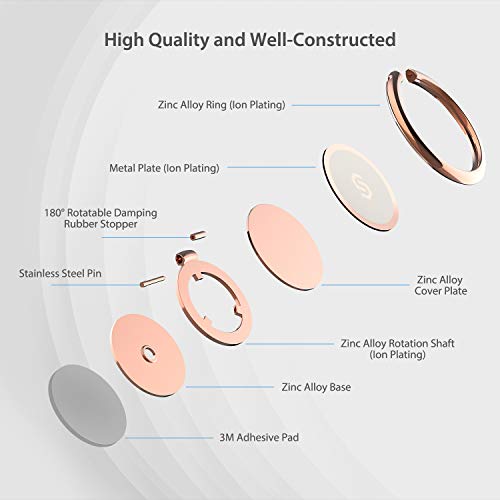 High Quality and Well-Constructed

Zinc Alloy Ring (Ion Plating)

Metal Plate (Ion Plating)

180° Rotatable Damping Rubber Stopper

Stainless Steel Pin

Zinc Alloy Cover Plate

Zinc Alloy Rotation Shaft (Ion Plating)

Zinc Alloy Base

3M Adhesive Pad